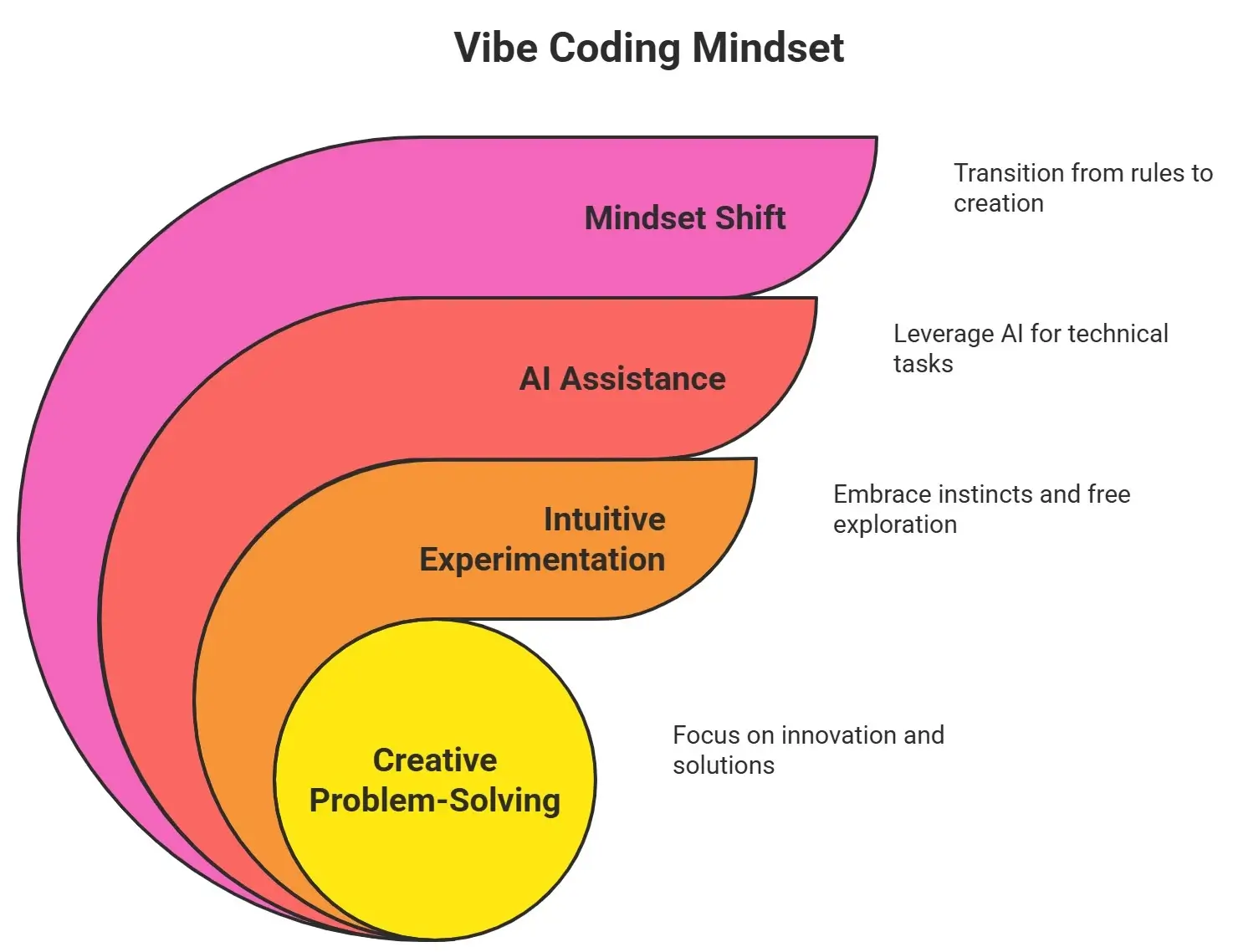 Vibe Coding Mindset

Mindset Shift

Transition from rules to creation

AI Assistance

Leverage AI for technical tasks

Intuitive Experimentation

Embrace instincts and free exploration

Creative Problem-Solving

Focus on innovation and solutions